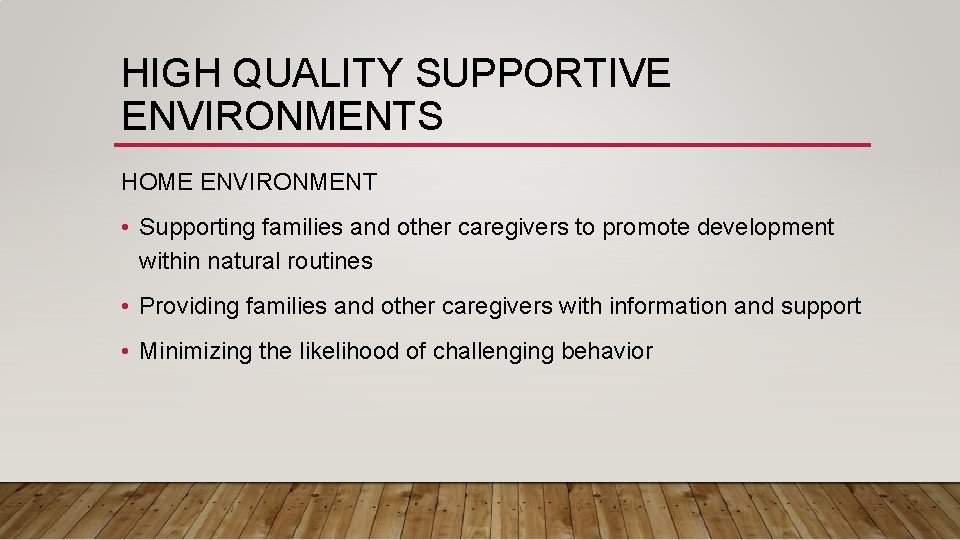 HIGH QUALITY SUPPORTIVE ENVIRONMENTS

HOME ENVIRONMENT

• Supporting families and other caregivers to promote development within natural routines

• Providing families and other caregivers with information and support

• Minimizing the likelihood of challenging behavior